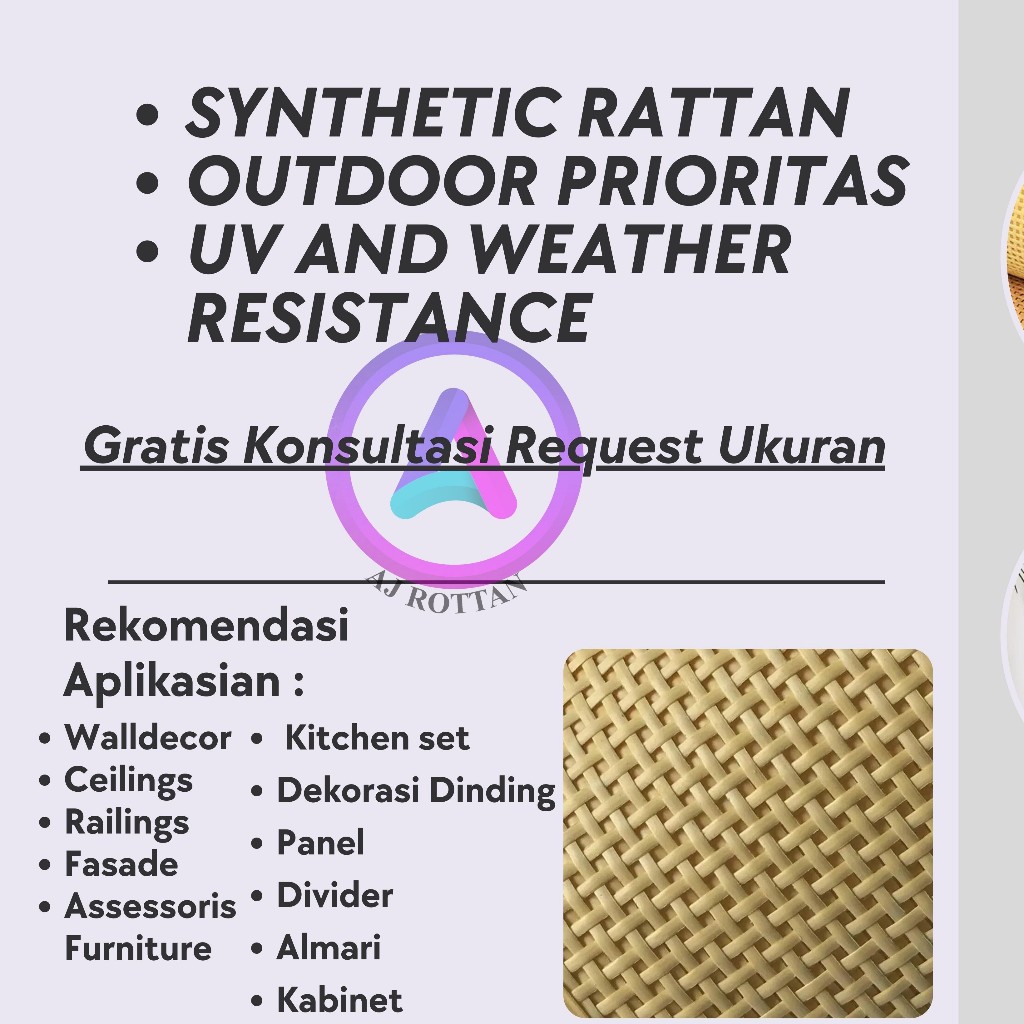 • SYNTHETIC RATTAN
• OUTDOOR PRIORITAS
• UV AND WEATHER RESISTANCE

Gratis Konsultasi Request Ukuran

AJ ROTTAN

Rekomendasi Aplikasian :

• Walldecor
• Ceilings
• Railings
• Fasade
• Assessoris Furniture

• Kitchen set
• Dekorasi Dinding
• Panel
• Divider
• Almari
• Kabinet